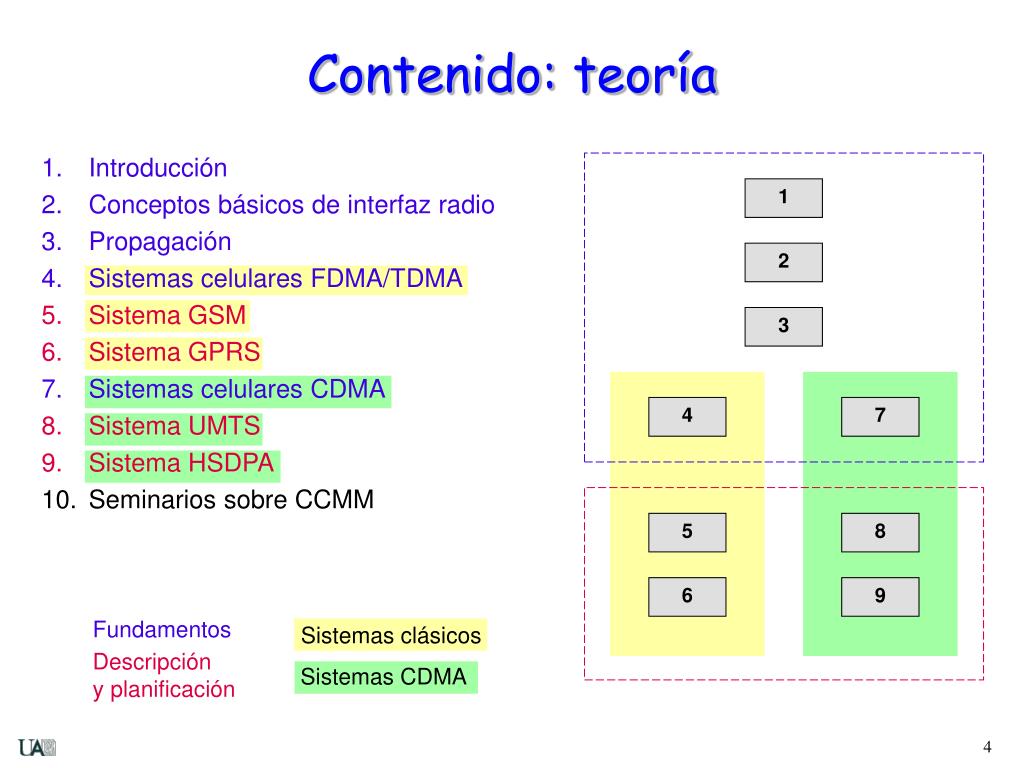 Contenido: teoría

1. Introducción
2. Conceptos básicos de interfaz radio
3. Propagación
4. Sistemas celulares FDMA/TDMA
5. Sistema GSM
6. Sistema GPRS
7. Sistemas celulares CDMA
8. Sistema UMTS
9. Sistema HSDPA
10. Seminarios sobre CCMM

1

2

3

4

7

5

8

6

9

Fundamentos

Descripción y planificación

Sistemas clásicos

Sistemas CDMA

UA

4